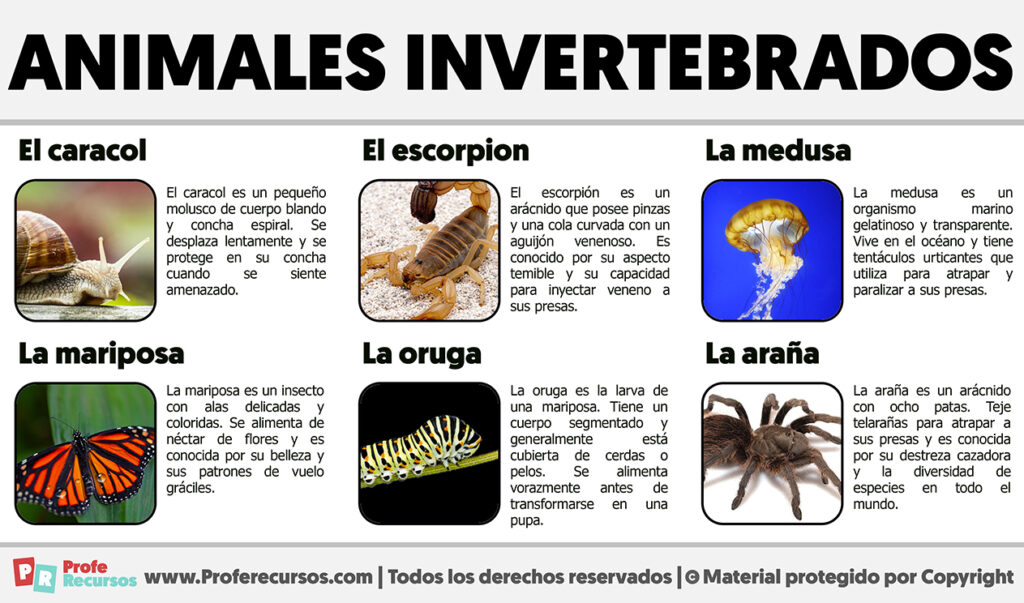 ANIMALES INVERTEBRADOS

El caracol

El caracol es un pequeño molusco de cuerpo blando y concha espiral. Se desplaza lentamente y se protege en su concha cuando se siente amenazado.

El escorpion

El escorpión es un arácnido que posee pinzas y una cola curvada con un aguijón venenoso. Es conocido por su aspecto temible y su capacidad para inyectar veneno a sus presas.

La medusa

La medusa es un organismo marino gelatinoso y transparente. Vive en el océano y tiene tentáculos urticantes que utiliza para atrapar y paralizar a sus presas.

La mariposa

La mariposa es un insecto con alas delicadas y coloridas. Se alimenta de néctar de flores y es conocida por su belleza y sus patrones de vuelo gráciles.

La oruga

La oruga es la larva de una mariposa. Tiene un cuerpo segmentado y generalmente está cubierta de cerdas o pelos. Se alimenta vorazmente antes de transformarse en una pupa.

La araña

La araña es un arácnido con ocho patas. Teje telarañas para atrapar a sus presas y es conocida por su destreza cazadora y la diversidad de especies en todo el mundo.

PR Profe Recursos www.Proferecursos.com | Todos los derechos reservados | © Material protegido por Copyright